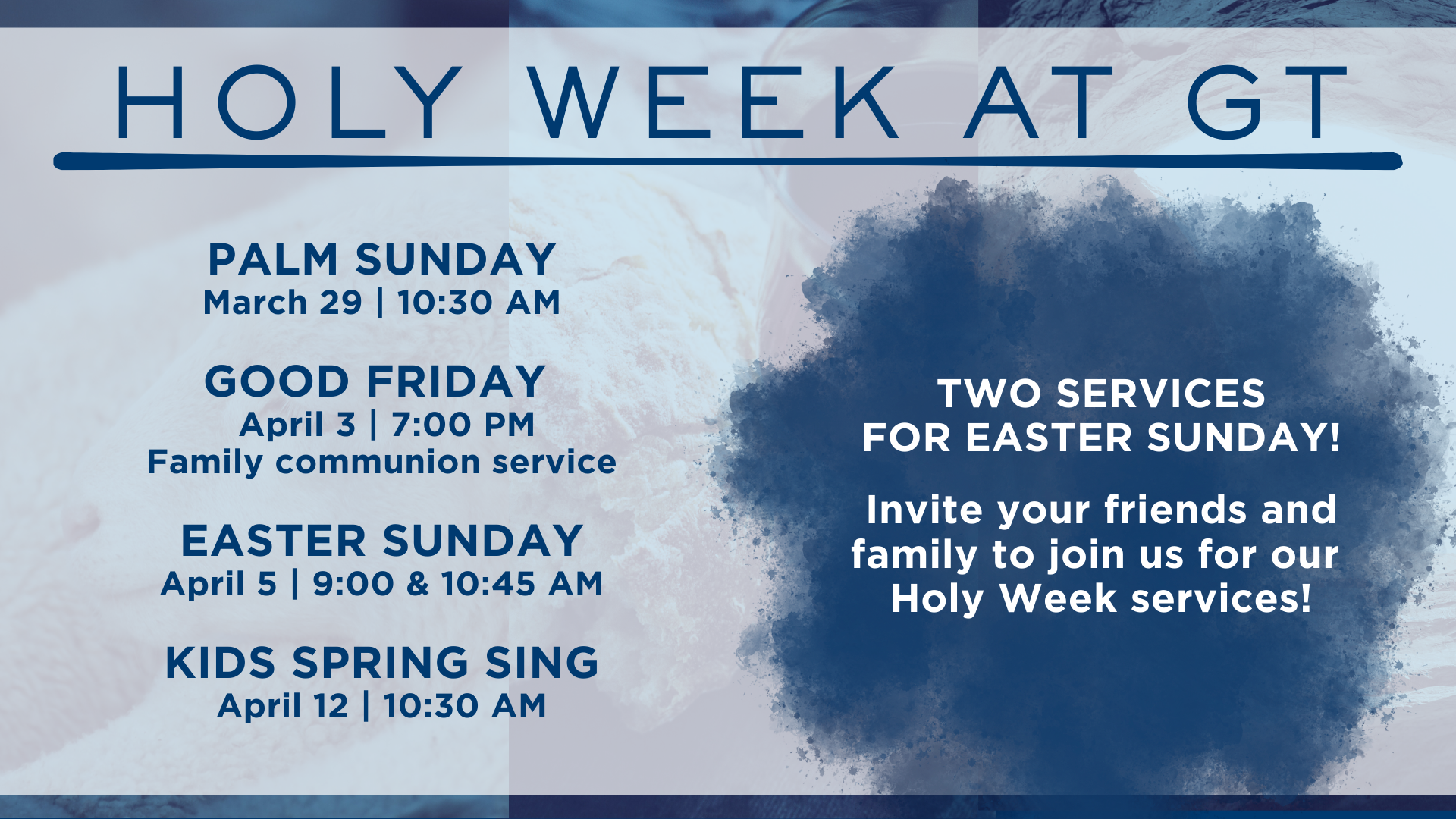 HOLY WEEK AT GT

PALM SUNDAY
March 29 | 10:30 AM

GOOD FRIDAY
April 3 | 7:00 PM
Family communion service

EASTER SUNDAY
April 5 | 9:00 & 10:45 AM

KIDS SPRING SING
April 12 | 10:30 AM

TWO SERVICES
FOR EASTER SUNDAY!

Invite your friends and family to join us for our Holy Week services!